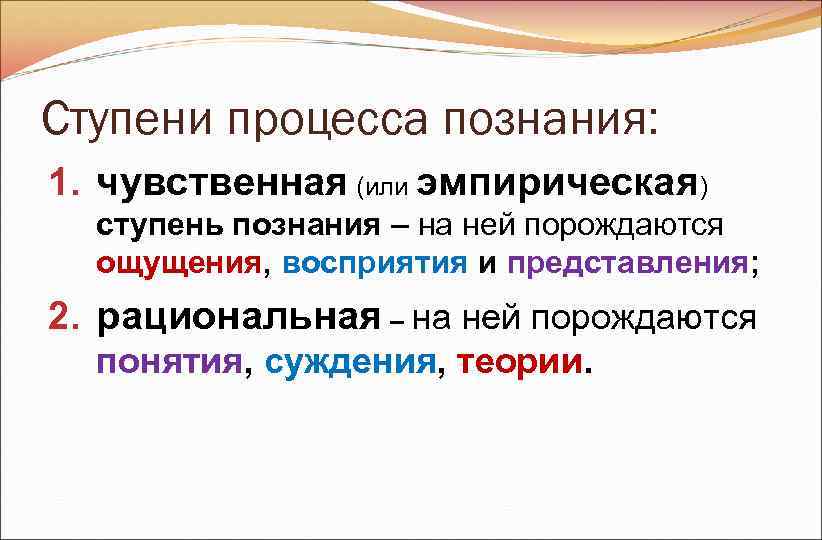 Ступени процесса познания:

1. чувственная (или эмпирическая) ступень познания – на ней порождаются ощущения, восприятия и представления;

2. рациональная – на ней порождаются понятия, суждения, теории.